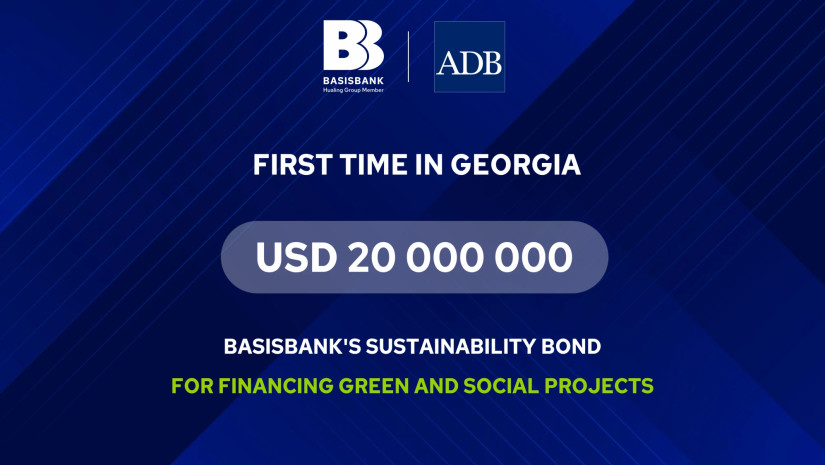 BB
BASISBANK
Hualing Group Member

ADB

FIRST TIME IN GEORGIA

USD 20 000 000

BASISBANK'S SUSTAINABILITY BOND

FOR FINANCING GREEN AND SOCIAL PROJECTS